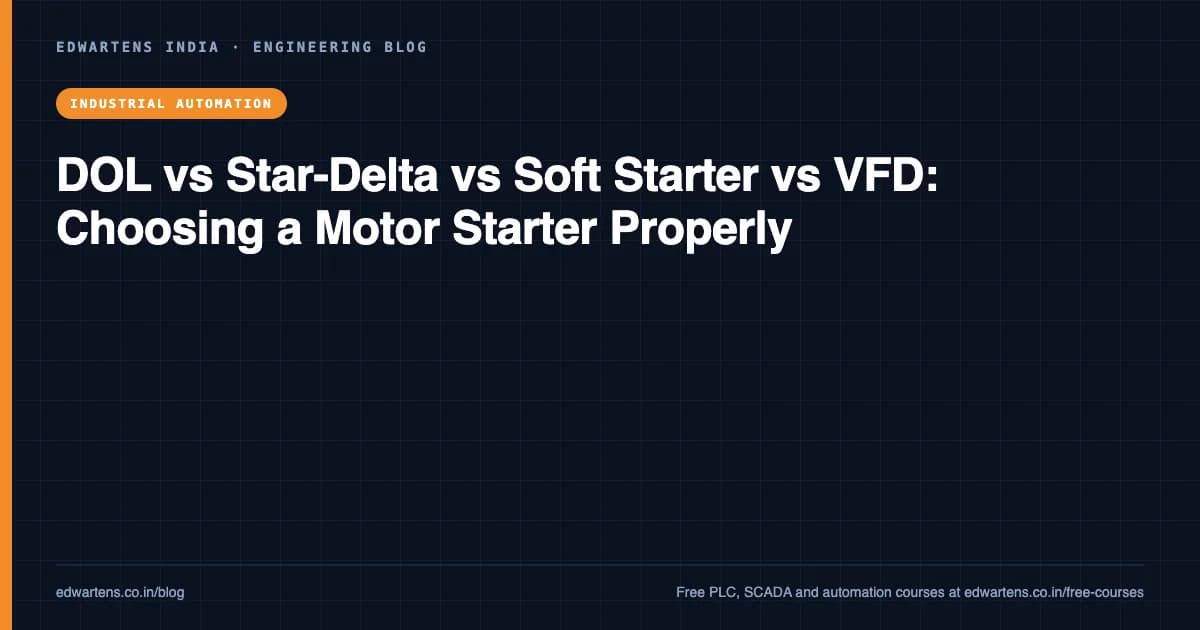 EDWARTENS INDIA · ENGINEERING BLOG

INDUSTRIAL AUTOMATION

DOL vs Star-Delta vs Soft Starter vs VFD: Choosing a Motor Starter Properly

edwartens.co.in/blog

Free PLC, SCADA and automation courses at edwartens.co.in/free-courses